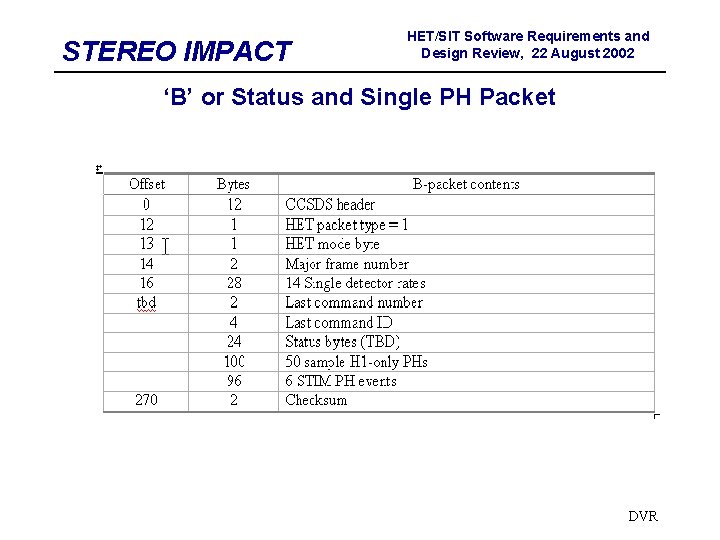 STEREO IMPACT

HET/SIT Software Requirements and Design Review, 22 August 2002

'B' or Status and Single PH Packet

| Offset | Bytes | B-packet contents |
|---|---|---|
| 0 | 12 | CCSDS header |
| 12 | 1 | HET packet type = 1 |
| 13 | 1 | HET mode byte |
| 14 | 2 | Major frame number |
| 16 | 28 | 14 Single detector rates |
| tbd | 2 | Last command number |
| | 4 | Last command ID |
| | 24 | Status bytes (TBD) |
| | 100 | 50 sample H1-only PHs |
| | 96 | 6 STIM PH events |
| 270 | 2 | Checksum |

DVR